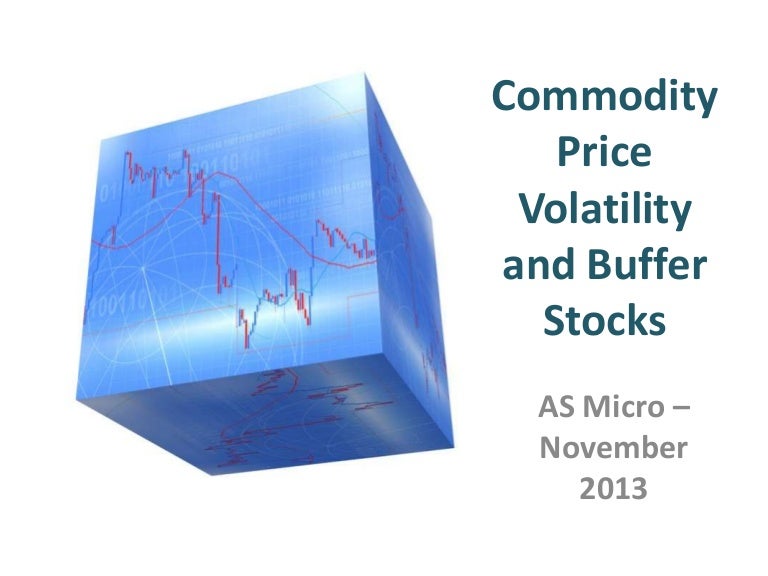 Commodity Price Volatility and Buffer Stocks

AS Micro – November 2013